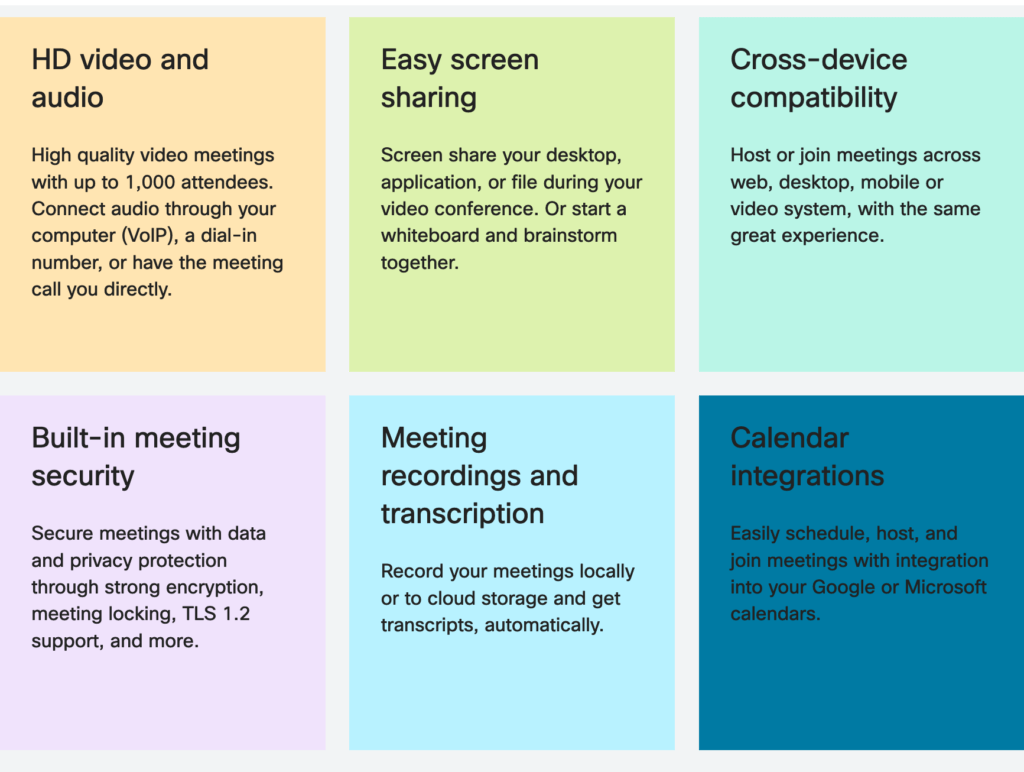 HD video and audio

High quality video meetings with up to 1,000 attendees. Connect audio through your computer (VoIP), a dial-in number, or have the meeting call you directly.

Easy screen sharing

Screen share your desktop, application, or file during your video conference. Or start a whiteboard and brainstorm together.

Cross-device compatibility

Host or join meetings across web, desktop, mobile or video system, with the same great experience.

Built-in meeting security

Secure meetings with data and privacy protection through strong encryption, meeting locking, TLS 1.2 support, and more.

Meeting recordings and transcription

Record your meetings locally or to cloud storage and get transcripts, automatically.

Calendar integrations

Easily schedule, host, and join meetings with integration into your Google or Microsoft calendars.